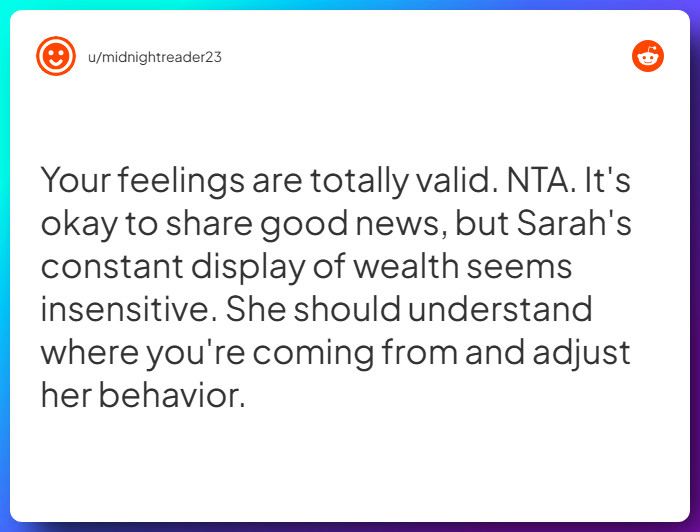 u/midnightreader23

Your feelings are totally valid. NTA. It's okay to share good news, but Sarah's constant display of wealth seems insensitive. She should understand where you're coming from and adjust her behavior.